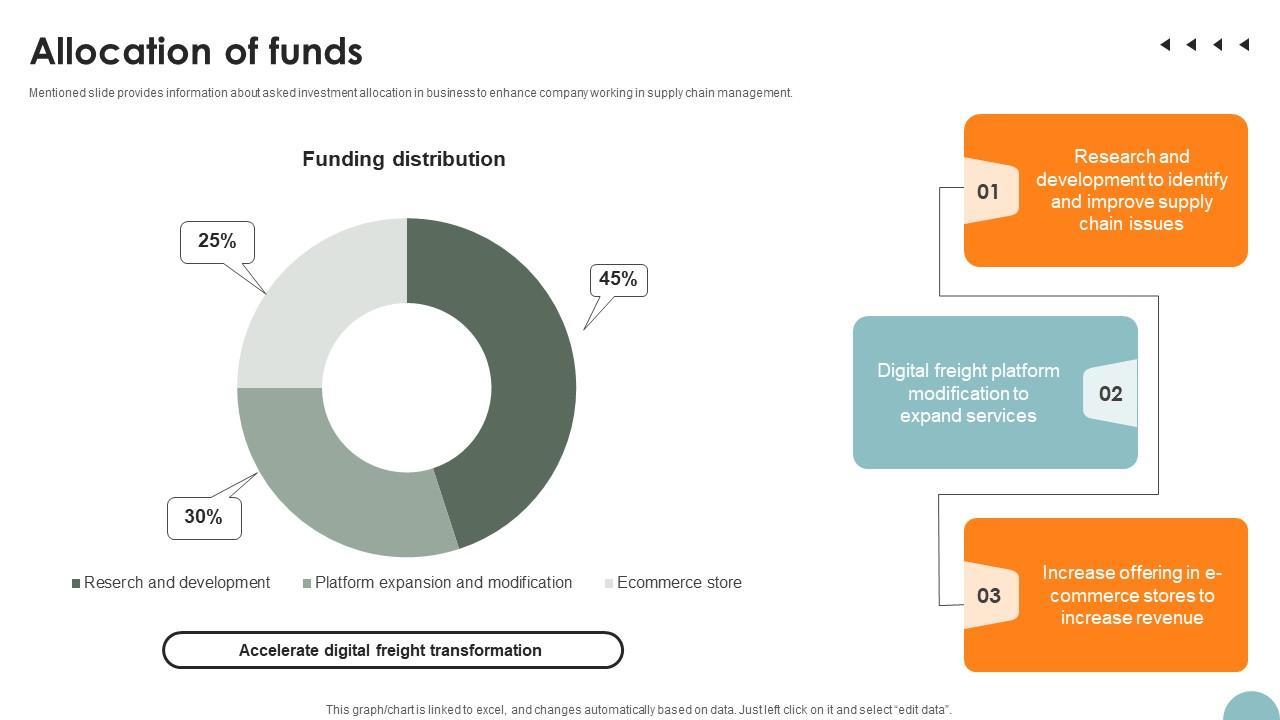 Allocation of funds

Mentioned slide provides information about asked investment allocation in business to enhance company working in supply chain management.

Funding distribution

25%

45%

30%

Reserch and development
Platform expansion and modification
Ecommerce store

Accelerate digital freight transformation

01
Research and development to identify and improve supply chain issues

Digital freight platform modification to expand services
02

03
Increase offering in e-commerce stores to increase revenue

This graph/chart is linked to excel, and changes automatically based on data. Just left click on it and select "edit data".